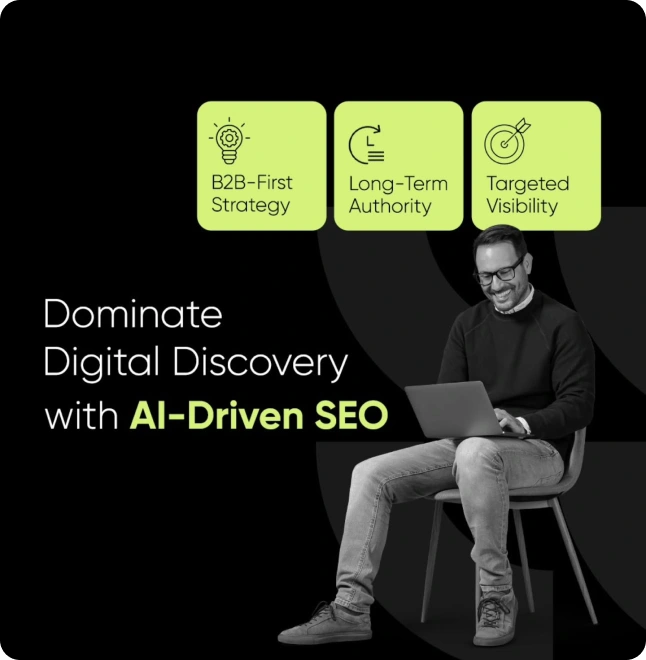 B2B-First Strategy

Long-Term Authority

Targeted Visibility

Dominate Digital Discovery with AI-Driven SEO